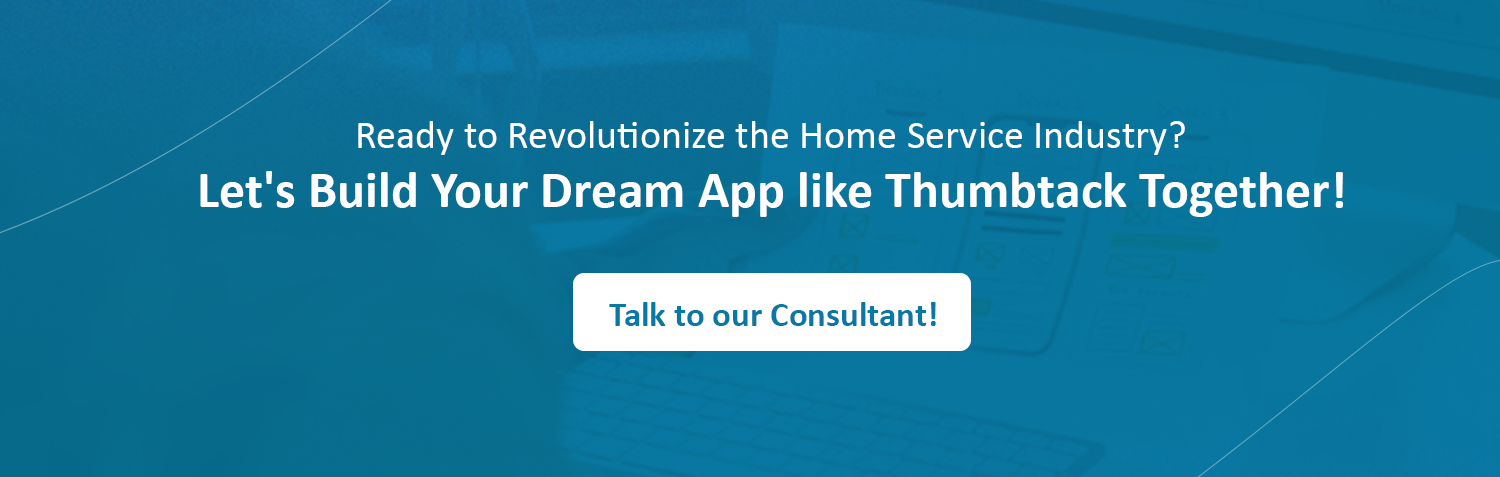 Ready to Revolutionize the Home Service Industry?

Let's Build Your Dream App like Thumbtack Together!

Talk to our Consultant!